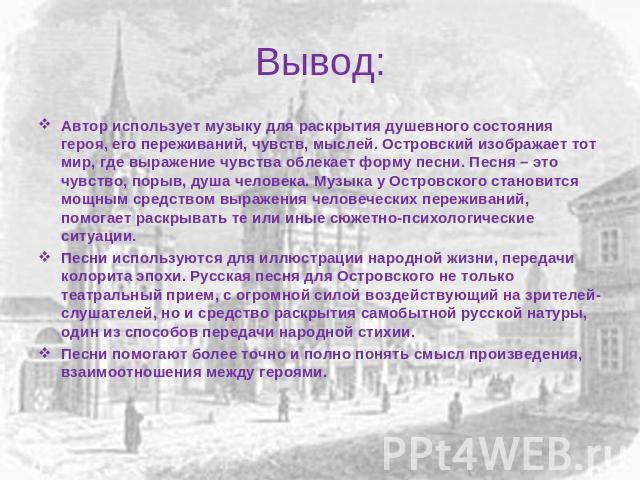 Вывод:

❖ Автор использует музыку для раскрытия душевного состояния героя, его переживаний, чувств, мыслей. Островский изображает тот мир, где выражение чувства облекает форму песни. Песня – это чувство, порыв, душа человека. Музыка у Островского становится мощным средством выражения человеческих переживаний, помогает раскрывать те или иные сюжетно-психологические ситуации.

❖ Песни используются для иллюстрации народной жизни, передачи колорита эпохи. Русская песня для Островского не только театральный прием, с огромной силой воздействующий на зрителей-слушателей, но и средство раскрытия самобытной русской натуры, один из способов передачи народной стихии.

❖ Песни помогают более точно и полно понять смысл произведения, взаимоотношения между героями.

PPt4WEB.ru